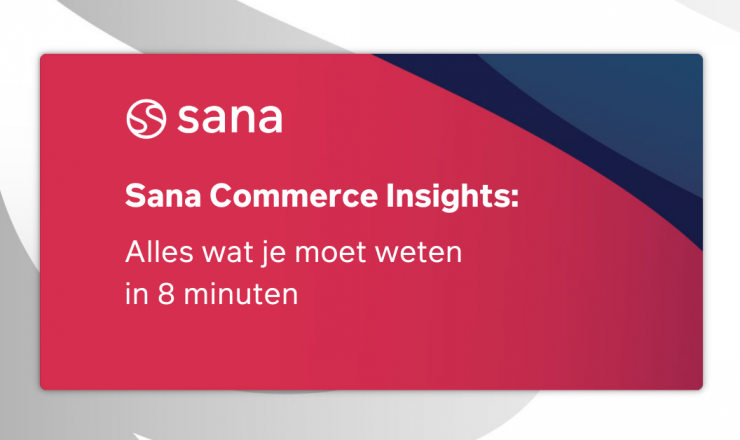 sana

Sana Commerce Insights:

Alles wat je moet weten in 8 minuten